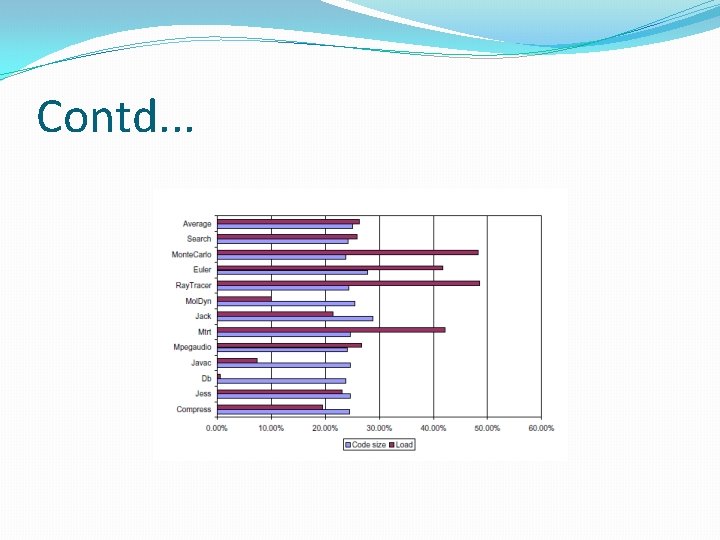 Contd...

Average
Search
MonteCarlo
Euler
RayTracer
MolDyn
Jack
Mtrt
Mpegaudio
Javac
Db
Jess
Compress

0.00%
10.00%
20.00%
30.00%
40.00%
50.00%
60.00%

Code size
Load